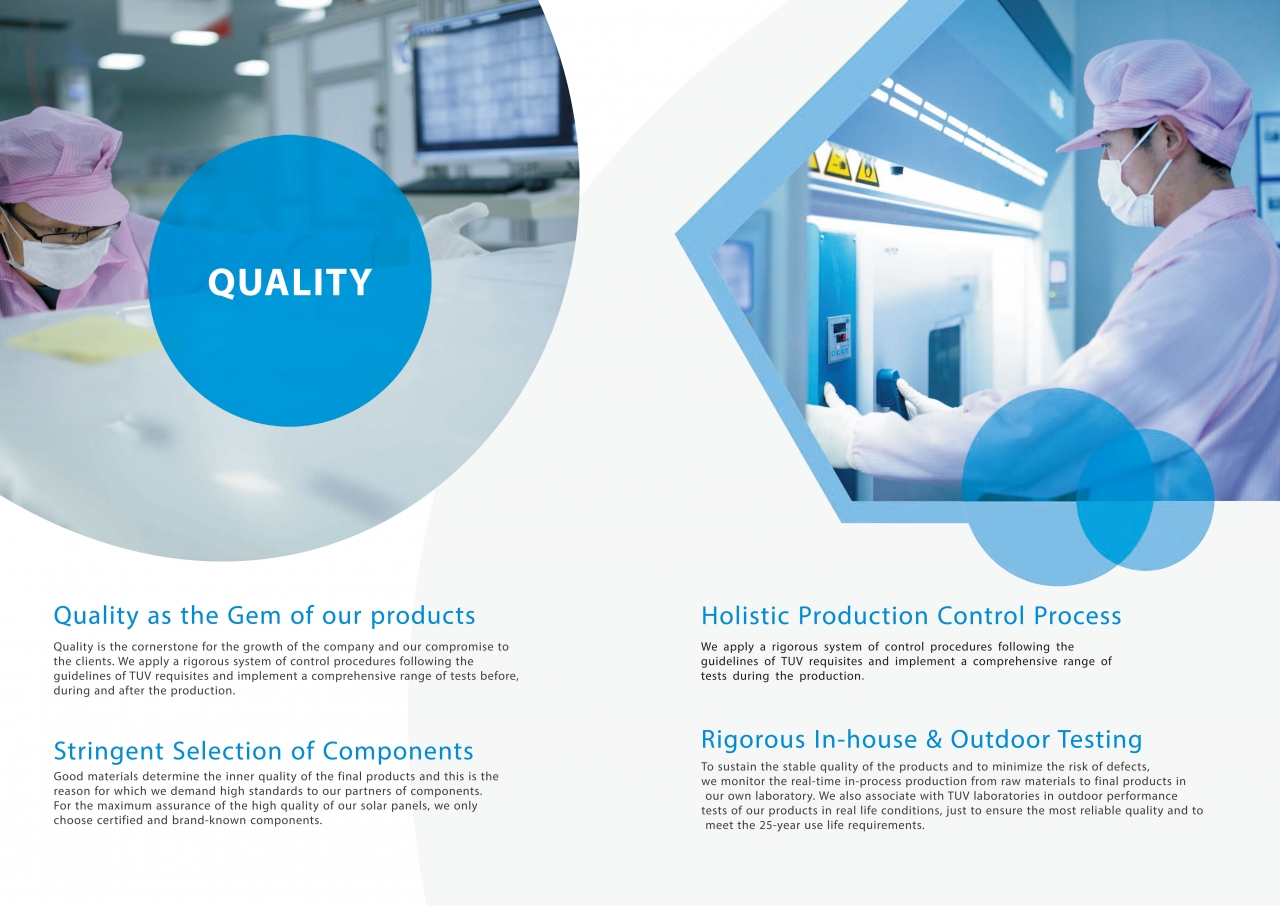 QUALITY

Quality as the Gem of our products

Quality is the cornerstone for the growth of the company and our compromise to the clients. We apply a rigorous system of control procedures following the guidelines of TUV requisites and implement a comprehensive range of tests before, during and after the production.

Stringent Selection of Components

Good materials determine the inner quality of the final products and this is the reason for which we demand high standards to our partners of components. For the maximum assurance of the high quality of our solar panels, we only choose certified and brand-known components.

Holistic Production Control Process

We apply a rigorous system of control procedures following the guidelines of TUV requisites and implement a comprehensive range of tests during the production.

Rigorous In-house & Outdoor Testing

To sustain the stable quality of the products and to minimize the risk of defects, we monitor the real-time in-process production from raw materials to final products in our own laboratory. We also associate with TUV laboratories in outdoor performance tests of our products in real life conditions, just to ensure the most reliable quality and to meet the 25-year use life requirements.